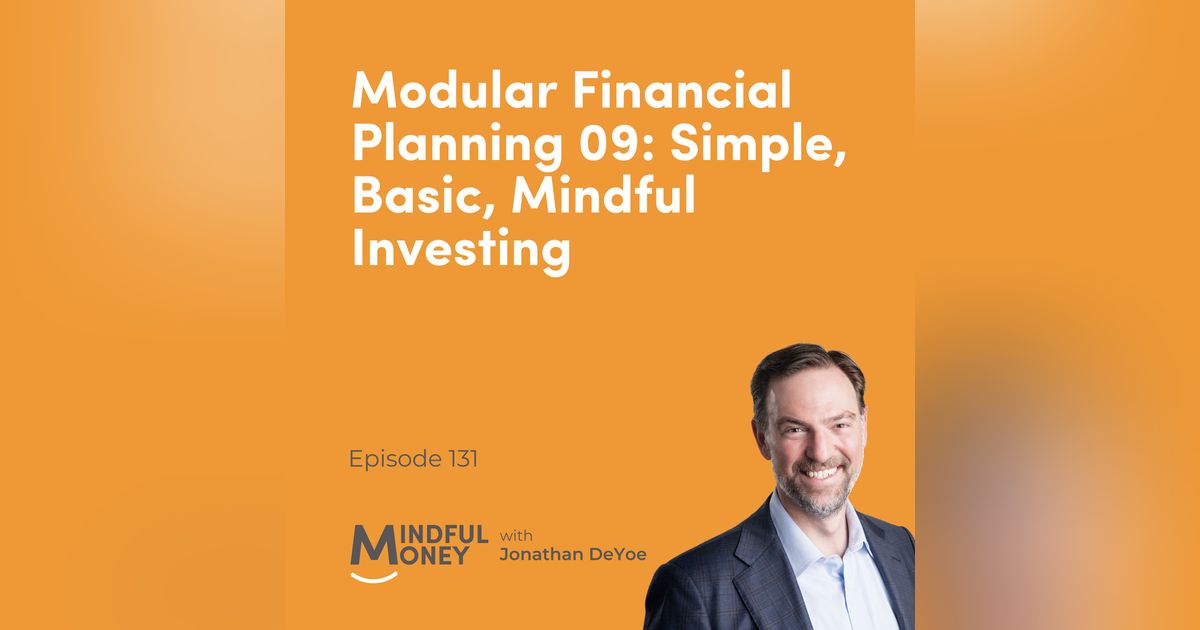 Modular Financial Planning 09: Simple, Basic, Mindful Investing

Episode 131

MINDFUL MONEY with Jonathan DeYoe